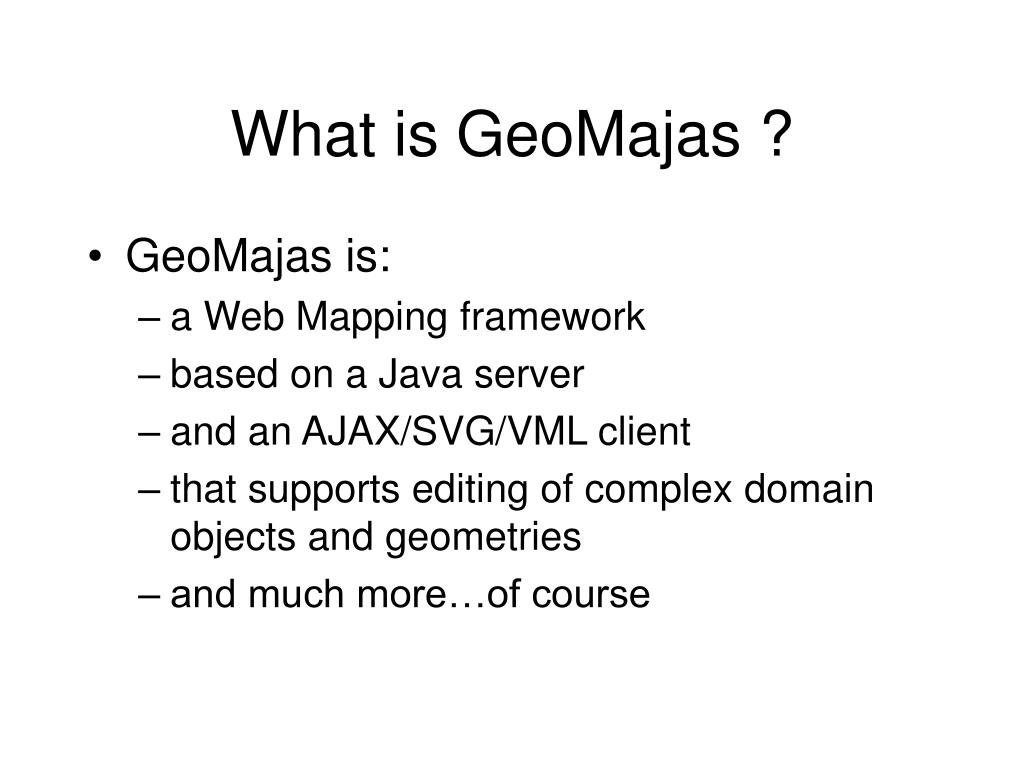 What is GeoMajas ?

• GeoMajas is:
– a Web Mapping framework
– based on a Java server
– and an AJAX/SVG/VML client
– that supports editing of complex domain objects and geometries
– and much more…of course